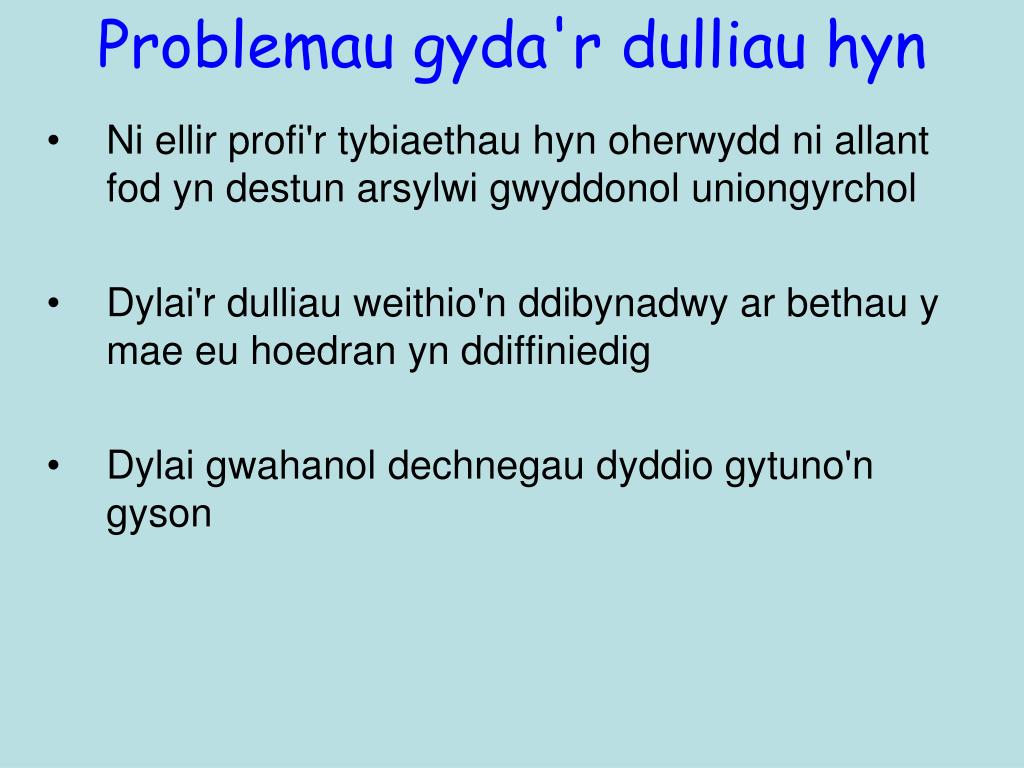 Problemau gyda'r dulliau hyn

• Ni ellir profi'r tybiaethau hyn oherwydd ni allant fod yn destun arsylwi gwyddonol uniongyrchol

• Dylai'r dulliau weithio'n ddibynadwy ar bethau y mae eu hoedran yn ddiffiniedig

• Dylai gwahanol dechnegau dyddio gytuno'n gyson